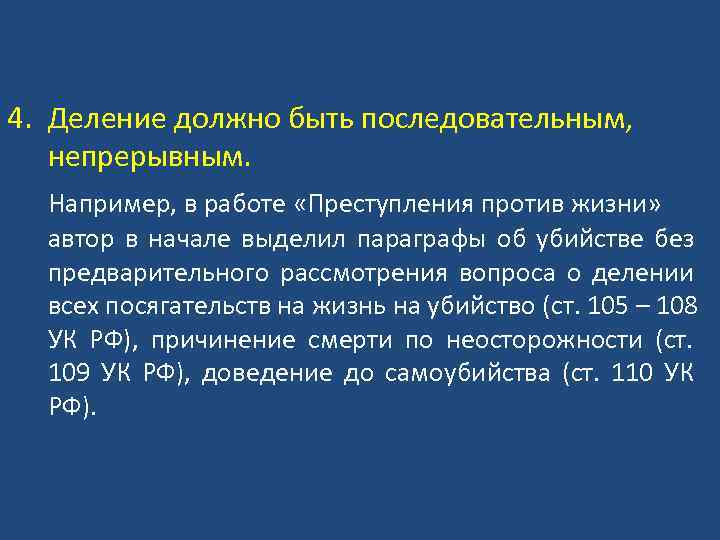 4. Деление должно быть последовательным, непрерывным.

Например, в работе «Преступления против жизни» автор в начале выделил параграфы об убийстве без предварительного рассмотрения вопроса о делении всех посягательств на жизнь на убийство (ст. 105 – 108 УК РФ), причинение смерти по неосторожности (ст. 109 УК РФ), доведение до самоубийства (ст. 110 УК РФ).